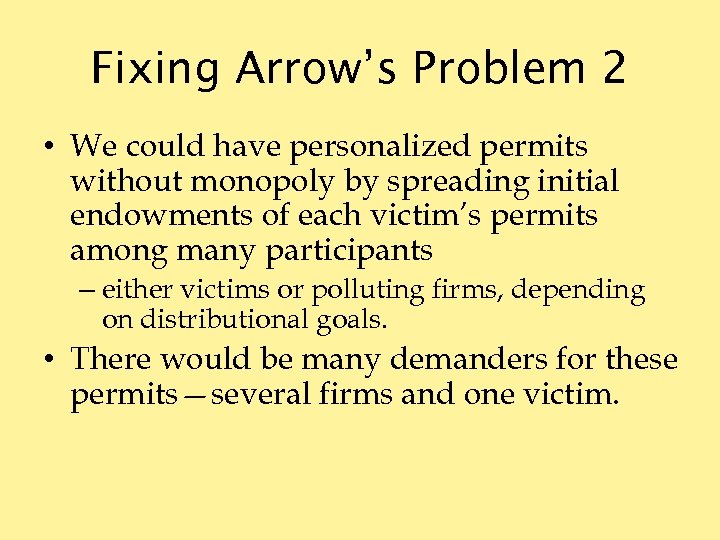 Fixing Arrow's Problem 2

• We could have personalized permits without monopoly by spreading initial endowments of each victim's permits among many participants

– either victims or polluting firms, depending on distributional goals.

• There would be many demanders for these permits—several firms and one victim.